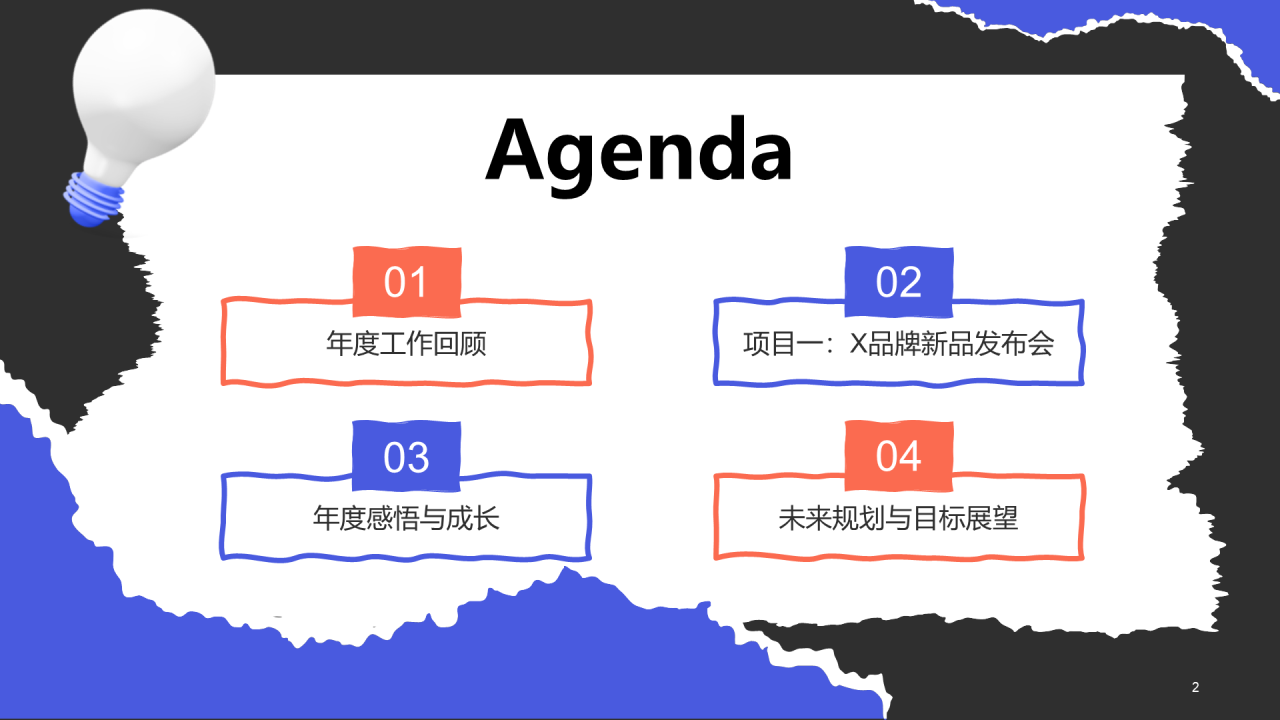 Agenda

01
年度工作回顾

02
项目一：X品牌新品发布会

03
年度感悟与成长

04
未来规划与目标展望

2